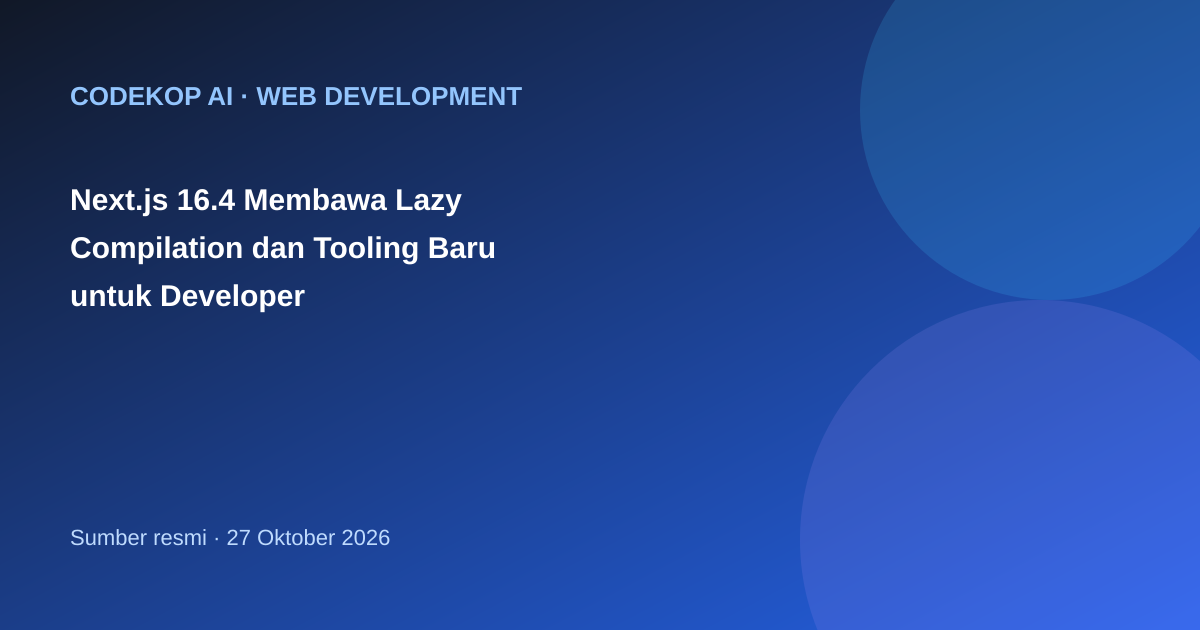 CODEKOP AI · WEB DEVELOPMENT

Next.js 16.4 Membawa Lazy Compilation dan Tooling Baru untuk Developer

Sumber resmi · 27 Oktober 2026